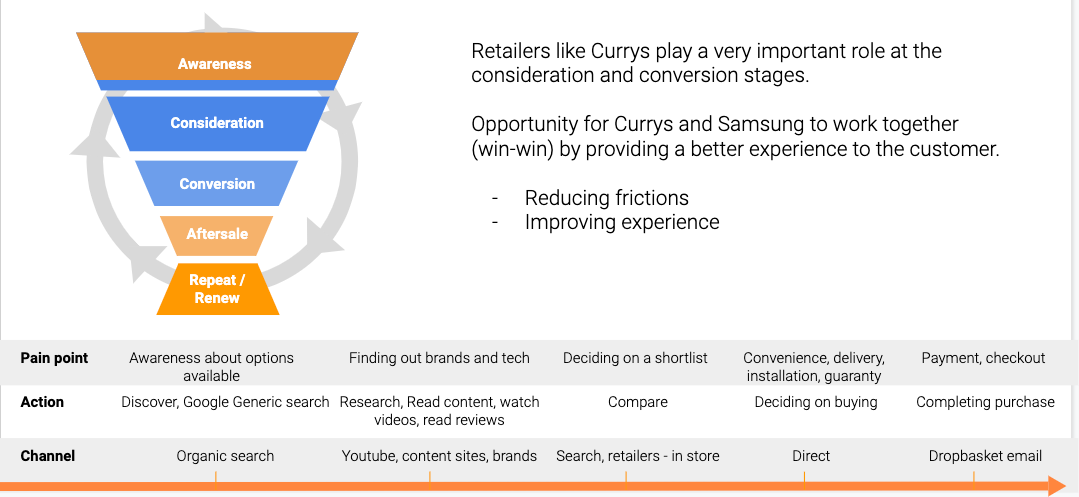 Awareness

Consideration

Conversion

Aftersale

Repeat / Renew

Retailers like Currys play a very important role at the consideration and conversion stages.

Opportunity for Currys and Samsung to work together (win-win) by providing a better experience to the customer.

- Reducing frictions
- Improving experience

| Pain point | Awareness about options available | Finding out brands and tech | Deciding on a shortlist | Convenience, delivery, installation, guaranty | Payment, checkout |
|---|---|---|---|---|---|
| Action | Discover, Google Generic search | Research, Read content, watch videos, read reviews | Compare | Deciding on buying | Completing purchase |
| Channel | Organic search | Youtube, content sites, brands | Search, retailers - in store | Direct | Dropbasket email |